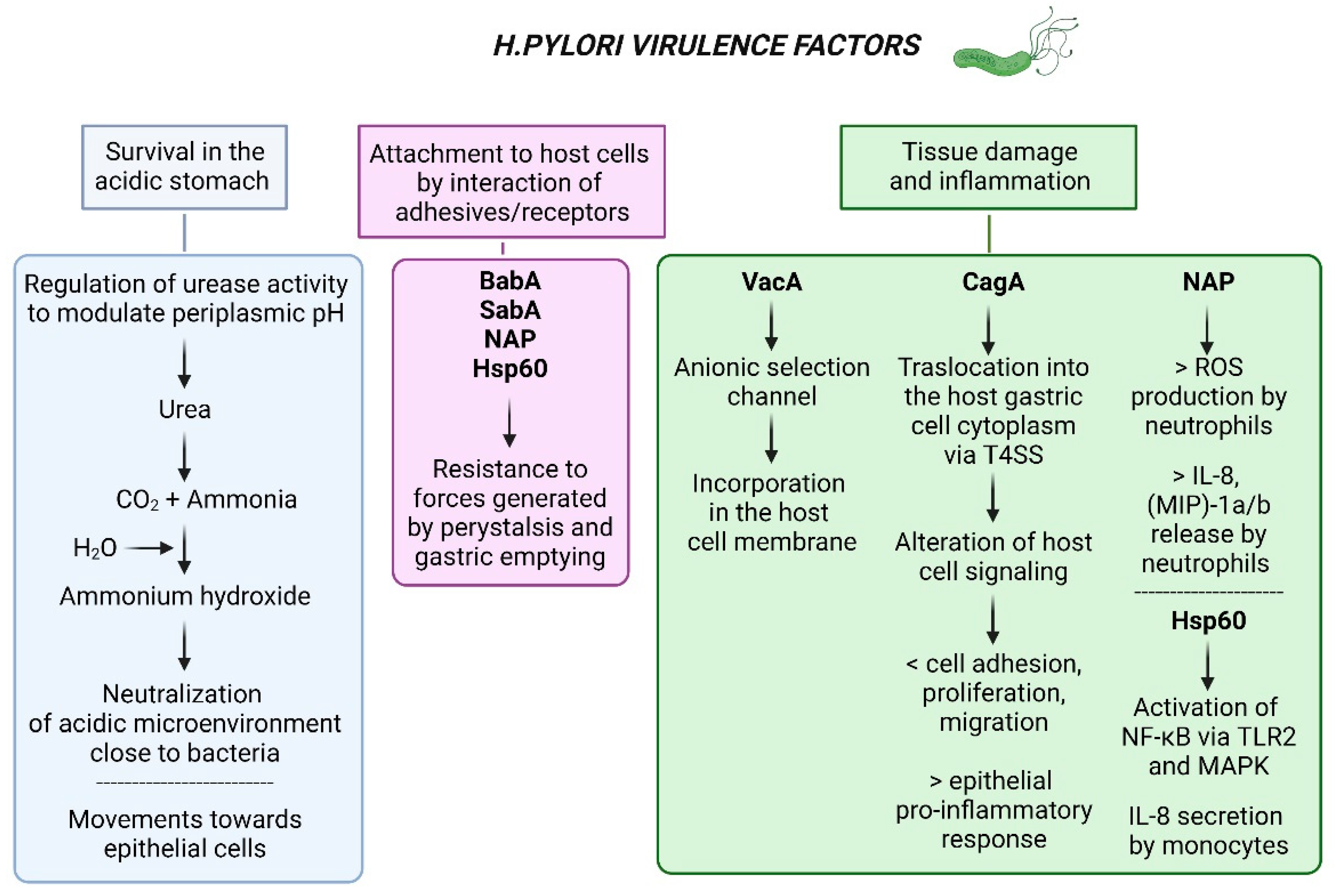 H.PYLORI VIRULENCE FACTORS

Survival in the acidic stomach

Regulation of urease activity to modulate periplasmic pH

Urea

$CO_2$ + Ammonia

$H_2O$

Ammonium hydroxide

Neutralization of acidic microenvironment close to bacteria

Movements towards epithelial cells

Attachment to host cells by interaction of adhesives/receptors

BabA
SabA
NAP
Hsp60

Resistance to forces generated by perystalsis and gastric emptying

Tissue damage and inflammation

VacA

Anionic selection channel

Incorporation in the host cell membrane

CagA

Traslocation into the host gastric cell cytoplasm via T4SS

Alteration of host cell signaling

< cell adhesion, proliferation, migration

> epithelial pro-inflammatory response

NAP

> ROS production by neutrophils

> IL-8, (MIP)-1a/b release by neutrophils

Hsp60

Activation of NF-κB via TLR2 and MAPK

IL-8 secretion by monocytes